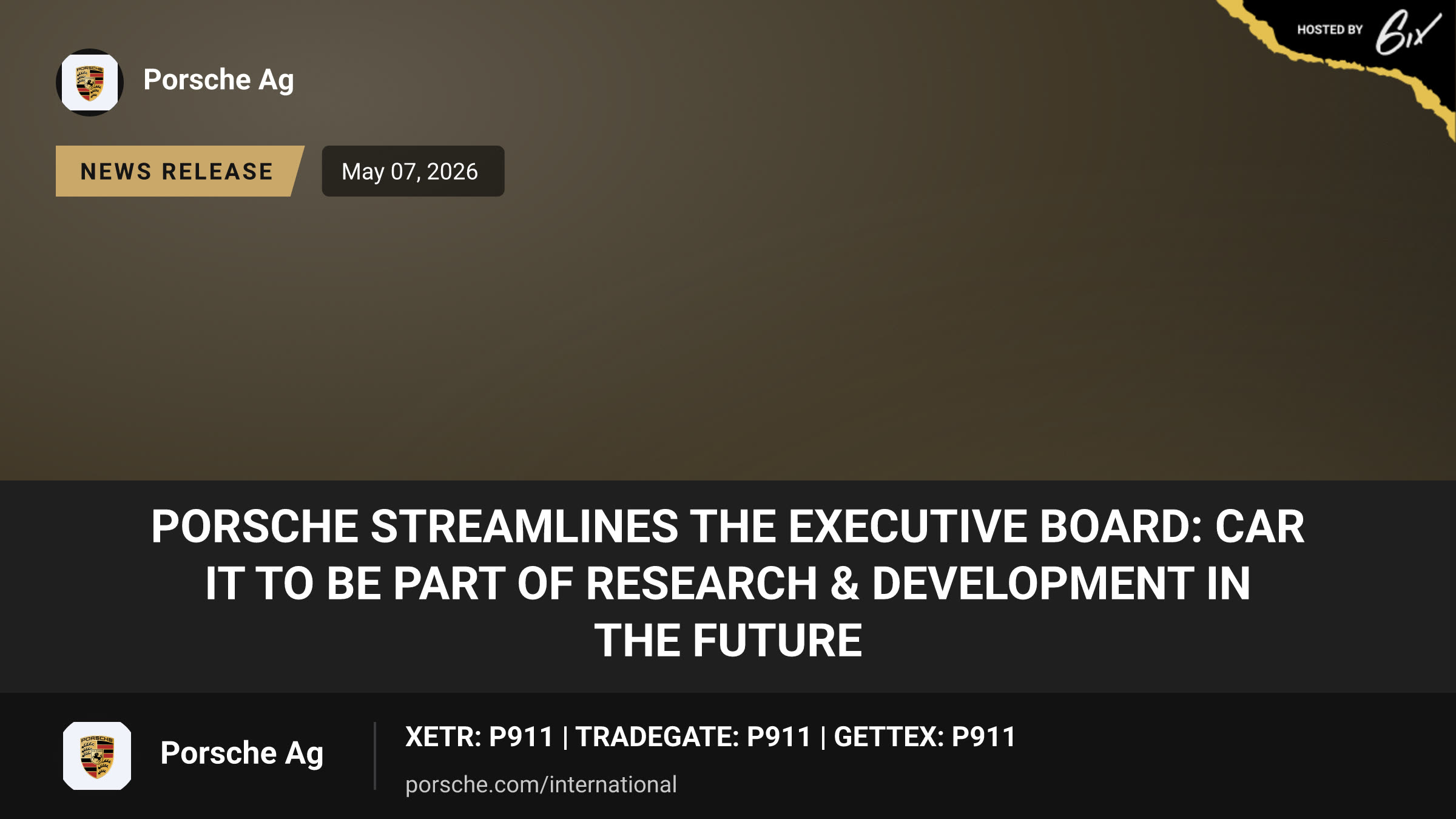 HOSTED BY 6ix

Porsche Ag

NEWS RELEASE

May 07, 2026

PORSCHE STREAMLINES THE EXECUTIVE BOARD: CAR IT TO BE PART OF RESEARCH & DEVELOPMENT IN THE FUTURE

Porsche Ag

XETR: P911 | TRADEGATE: P911 | GETTEX: P911

porsche.com/international